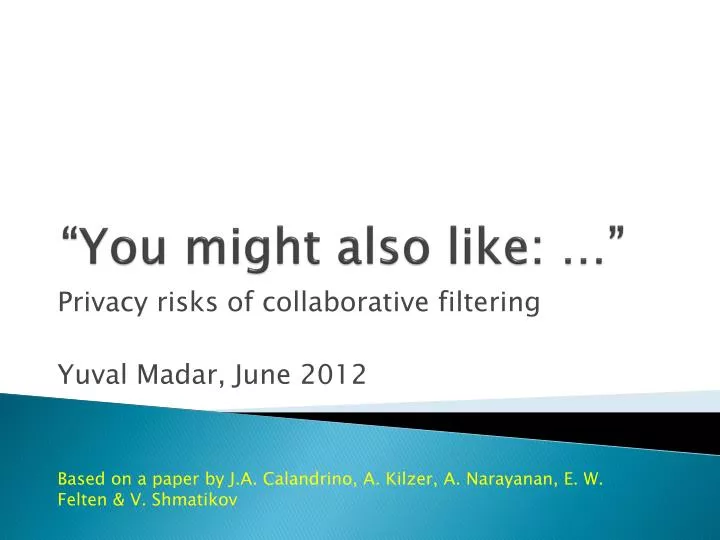 “You might also like: …”

Privacy risks of collaborative filtering

Yuval Madar, June 2012

Based on a paper by J.A. Calandrino, A. Kilzer, A. Narayanan, E. W. Felten & V. Shmatikov